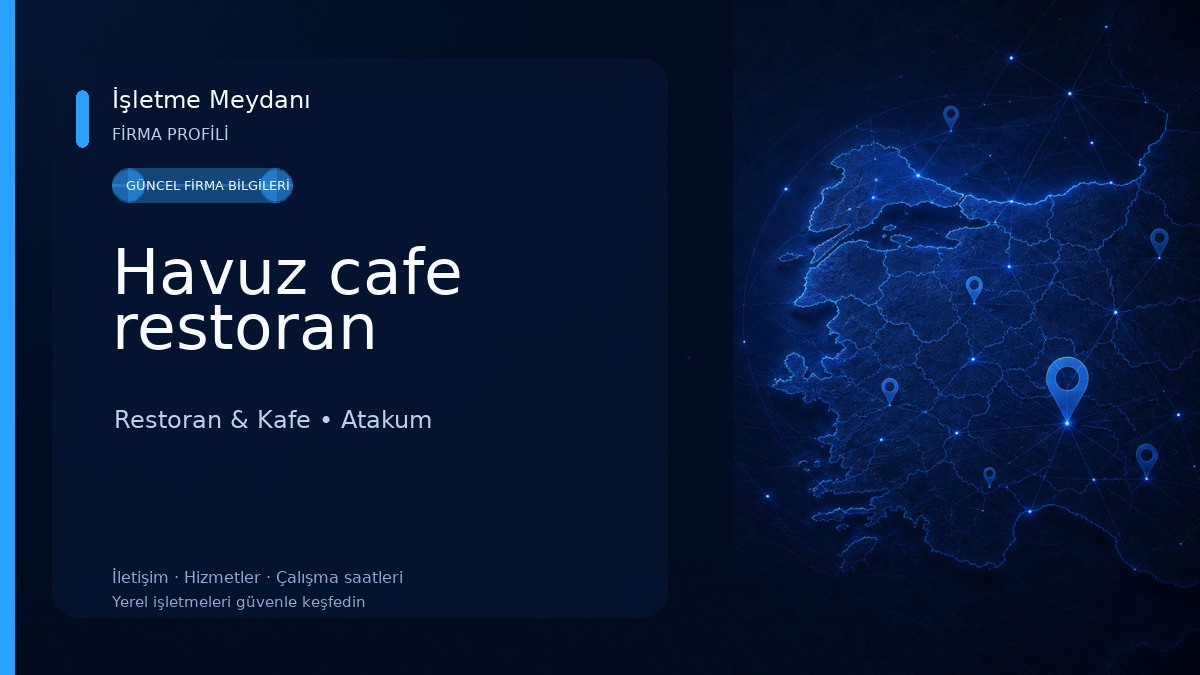 İşletme Meydanı
FİRMA PROFİLİ

GÜNCEL FİRMA BİLGİLERİ

Havuz cafe restoran

Restoran & Kafe • Atakum

İletişim · Hizmetler · Çalışma saatleri
Yerel işletmeleri güvenle keşfedin